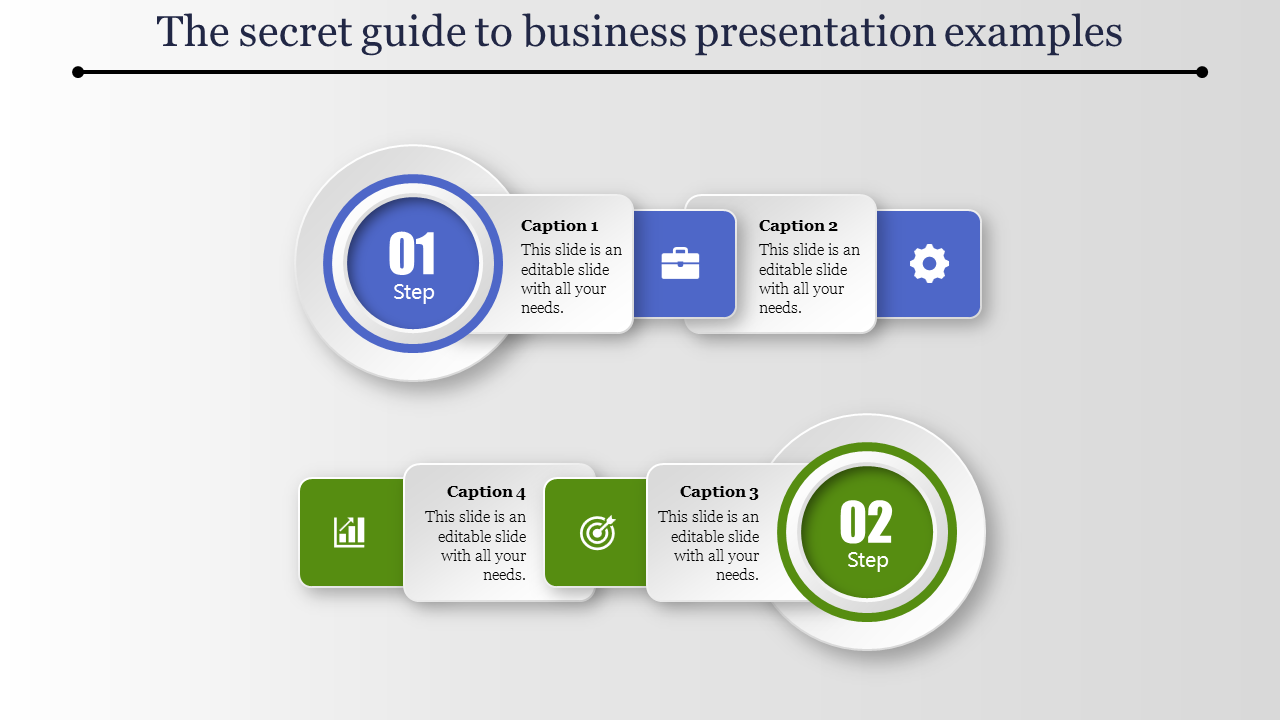 The secret guide to business presentation examples

01
Step

Caption 1
This slide is an editable slide with all your needs.

Caption 2
This slide is an editable slide with all your needs.

Caption 4
This slide is an editable slide with all your needs.

Caption 3
This slide is an editable slide with all your needs.

02
Step